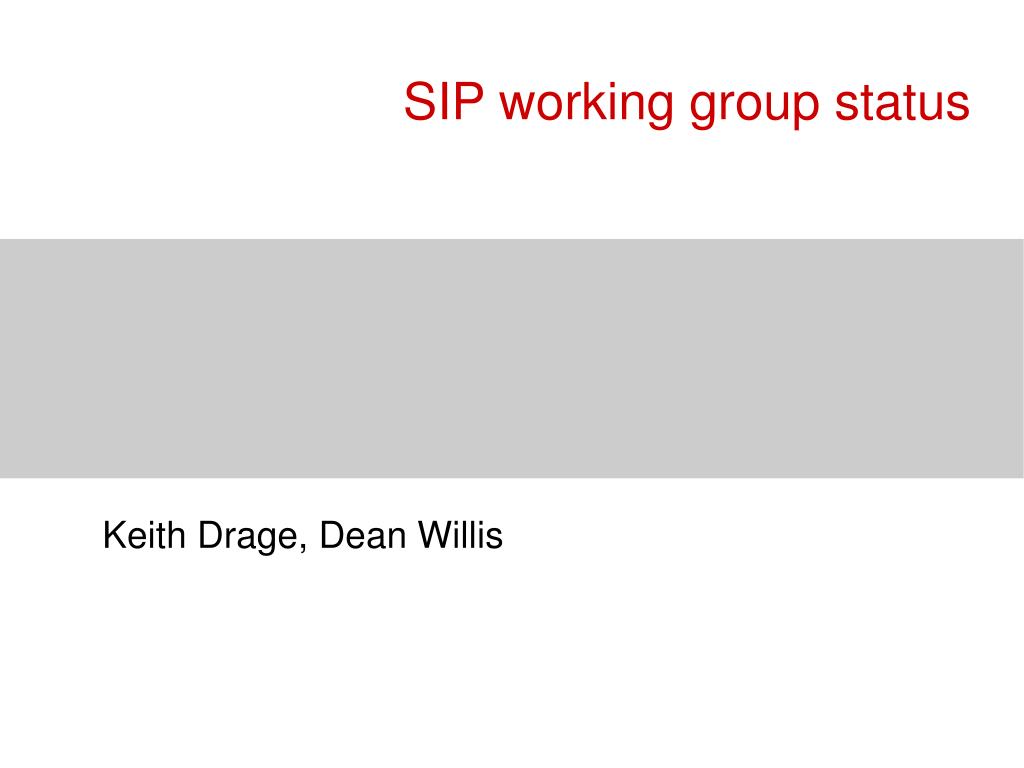 SIP working group status

Keith Drage, Dean Willis